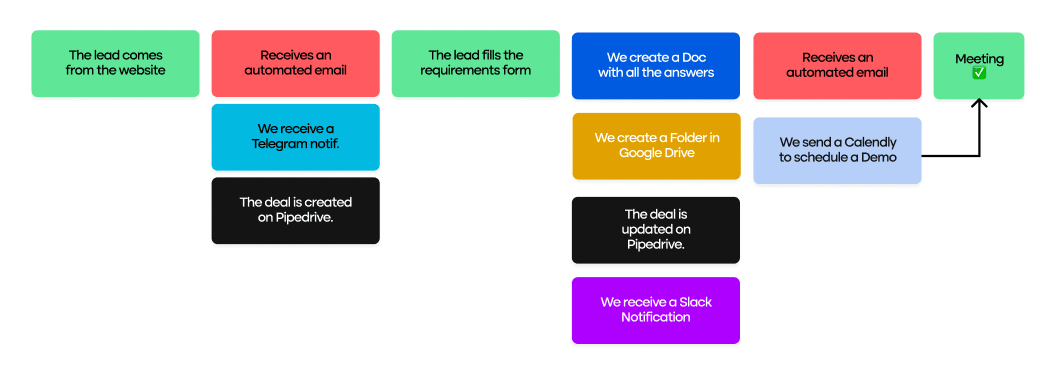 The lead comes from the website

Receives an automated email

We receive a Telegram notif.

The deal is created on Pipedrive.

The lead fills the requirements form

We create a Doc with all the answers

We create a Folder in Google Drive

The deal is updated on Pipedrive.

We receive a Slack Notification

Receives an automated email

We send a Calendly to schedule a Demo

Meeting ✅